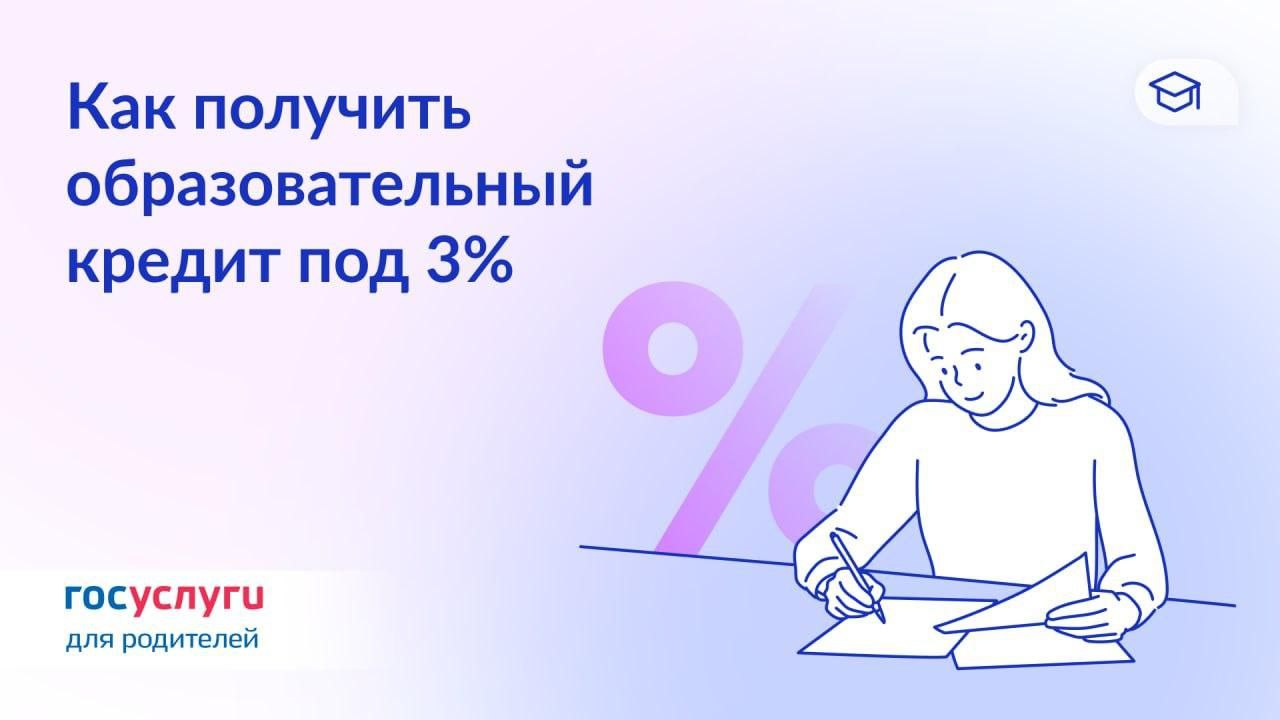 Как получить образовательный кредит под 3%

%

госуслуги
для родителей